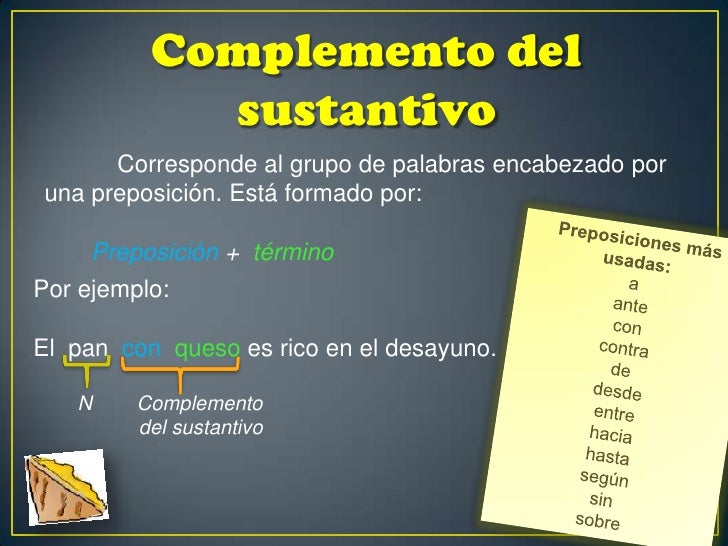 Complemento del sustantivo

Corresponde al grupo de palabras encabezado por una preposición. Está formado por:

Preposición + término

Por ejemplo:

El pan con queso es rico en el desayuno.

N

Complemento del sustantivo

Preposiciones más usadas:
a
ante
con
contra
de
desde
entre
hacia
hasta
según
sin
sobre